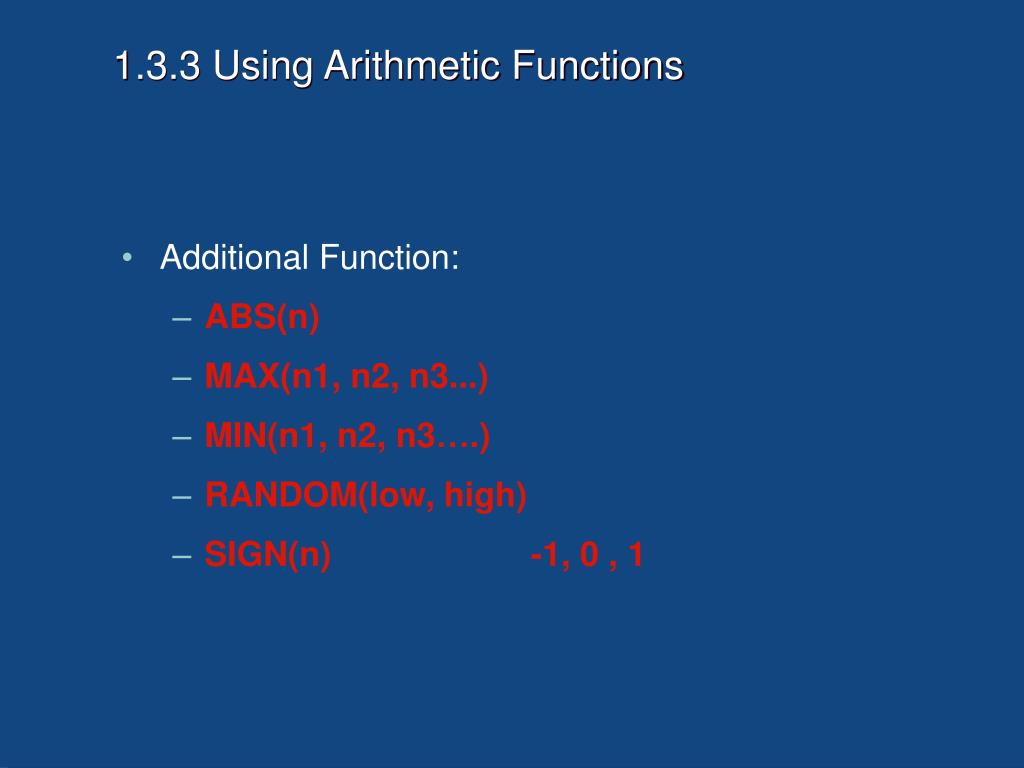 1.3.3 Using Arithmetic Functions

• Additional Function:
– ABS(n)
– MAX(n1, n2, n3...)
– MIN(n1, n2, n3….)
– RANDOM(low, high)
– SIGN(n) -1, 0 , 1